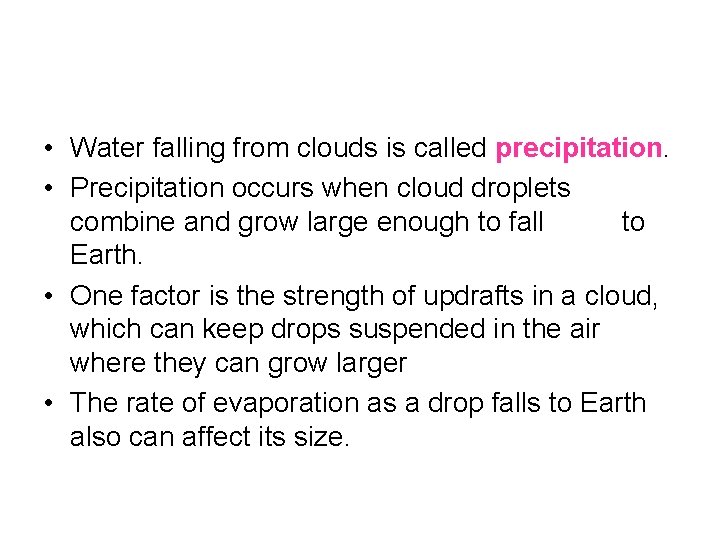 • Water falling from clouds is called precipitation.

• Precipitation occurs when cloud droplets combine and grow large enough to fall to Earth.

• One factor is the strength of updrafts in a cloud, which can keep drops suspended in the air where they can grow larger

• The rate of evaporation as a drop falls to Earth also can affect its size.